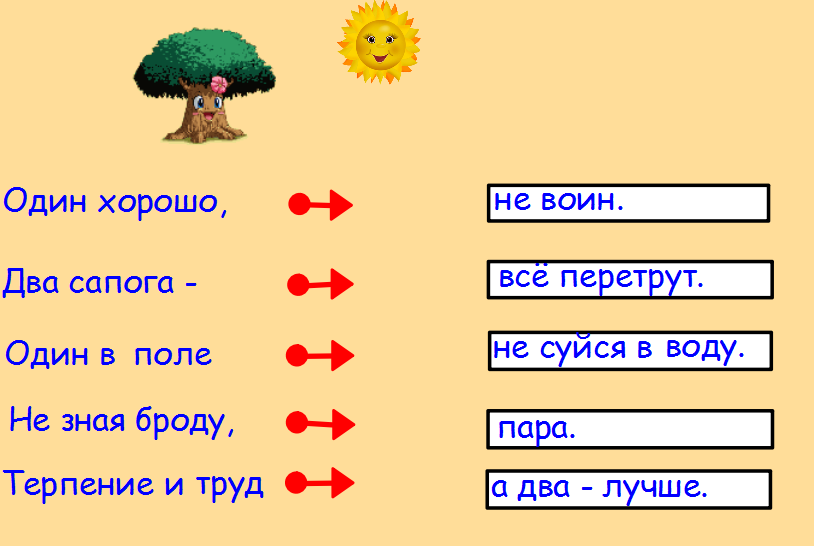 Один хорошо,

Два сапога -

Один в поле

Не зная броду,

Терпение и труд

не воин.

всё перетрут.

не суйся в воду.

пара.

а два - лучше.